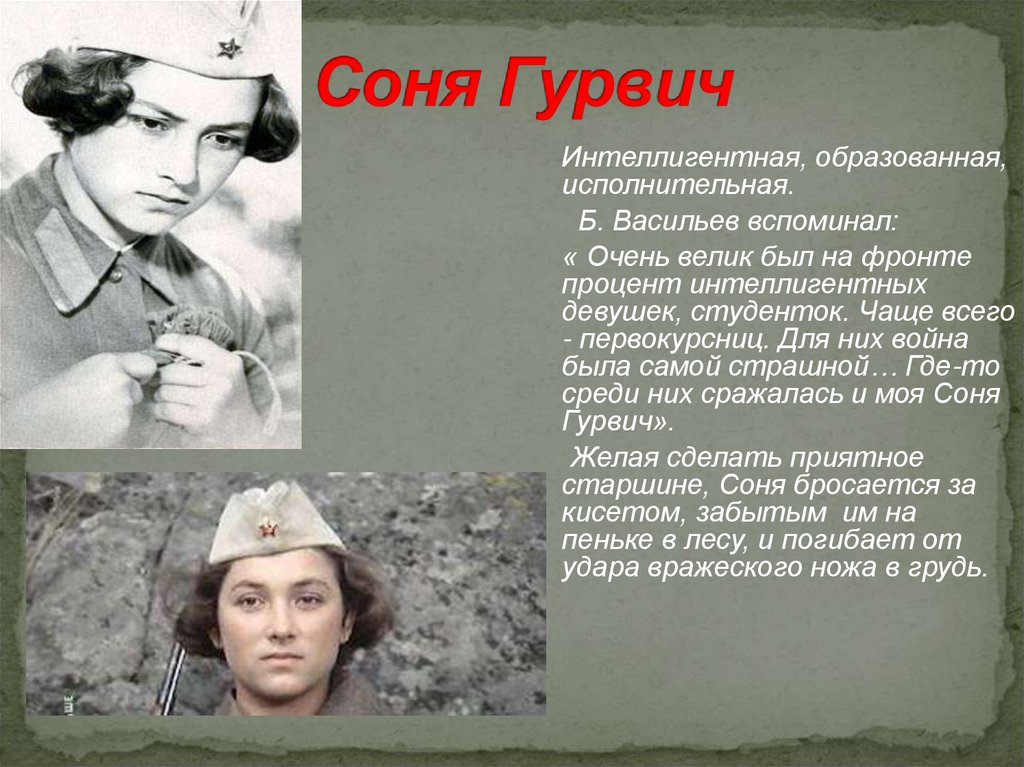 Соня Гурвич

Интеллигентная, образованная, исполнительная.

Б. Васильев вспоминал:

« Очень велик был на фронте процент интеллигентных девушек, студенток. Чаще всего - первокурсниц. Для них война была самой страшной… Где-то среди них сражалась и моя Соня Гурвич».

Желая сделать приятное старшине, Соня бросается за кисетом, забытым им на пеньке в лесу, и погибает от удара вражеского ножа в грудь.